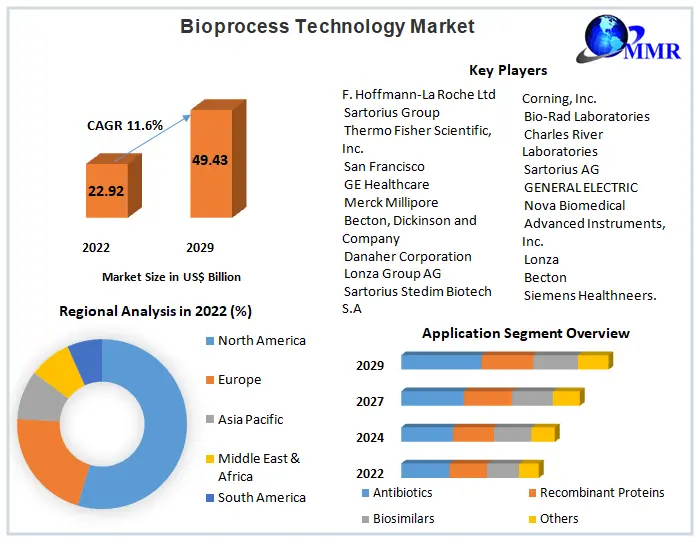 Bioprocess Technology Market

MMR

CAGR 11.6%

22.92

49.43

2022

2029

Market Size in US$ Billion

Key Players

F. Hoffmann-La Roche Ltd
Sartorius Group
Thermo Fisher Scientific, Inc.
San Francisco
GE Healthcare
Merck Millipore
Becton, Dickinson and Company
Danaher Corporation
Lonza Group AG
Sartorius Stedim Biotech S.A

Corning, Inc.
Bio-Rad Laboratories
Charles River Laboratories
Sartorius AG
GENERAL ELECTRIC
Nova Biomedical
Advanced Instruments, Inc.
Lonza
Becton
Siemens Healthneers.

Regional Analysis in 2022 (%)

North America
Europe
Asia Pacific
Middle East & Africa
South America

Application Segment Overview

2029
2027
2024
2022

Antibiotics
Recombinant Proteins
Biosimilars
Others